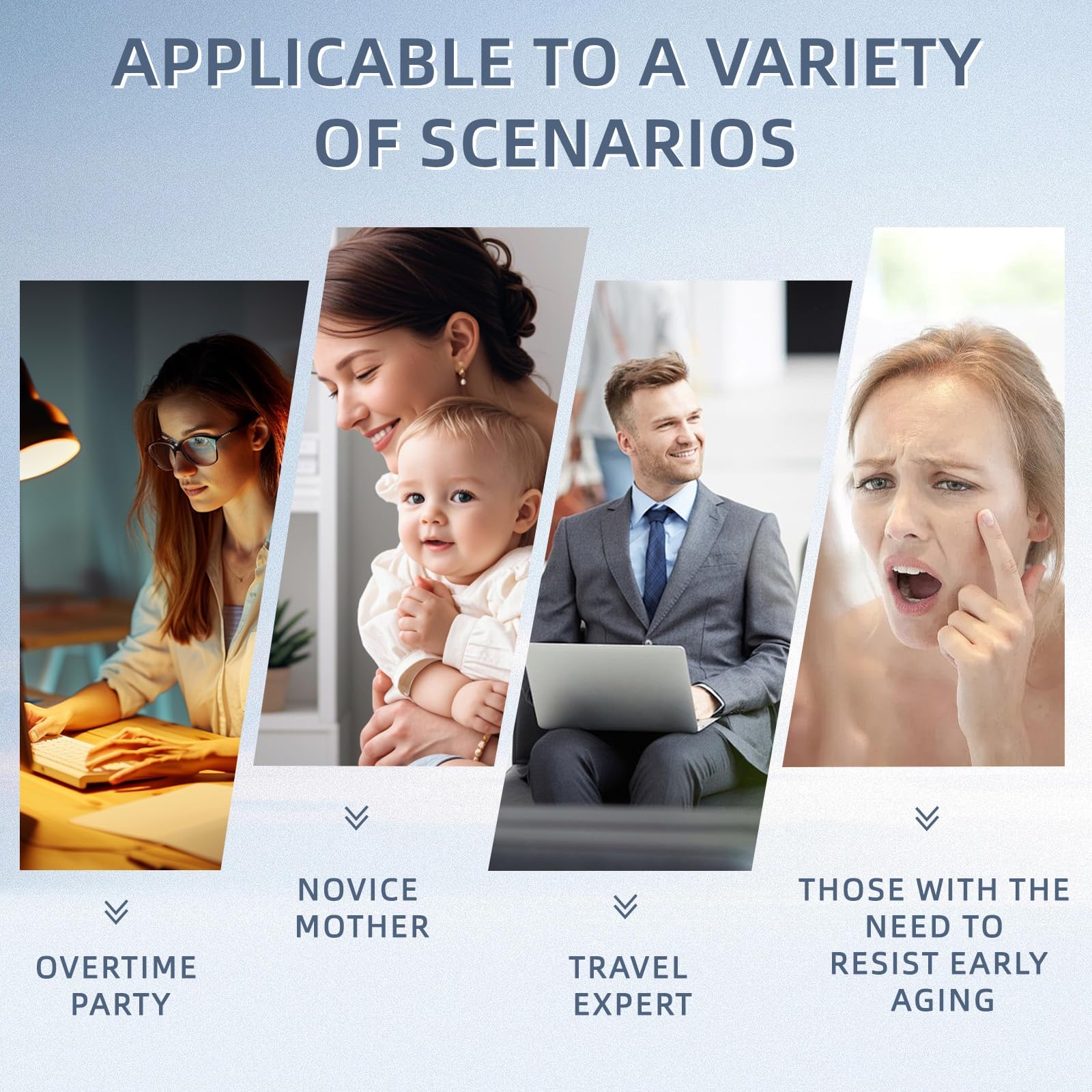 APPLICABLE TO A VARIETY OF SCENARIOS

OVERTIME PARTY

NOVICE MOTHER

TRAVEL EXPERT

THOSE WITH THE NEED TO RESIST EARLY AGING